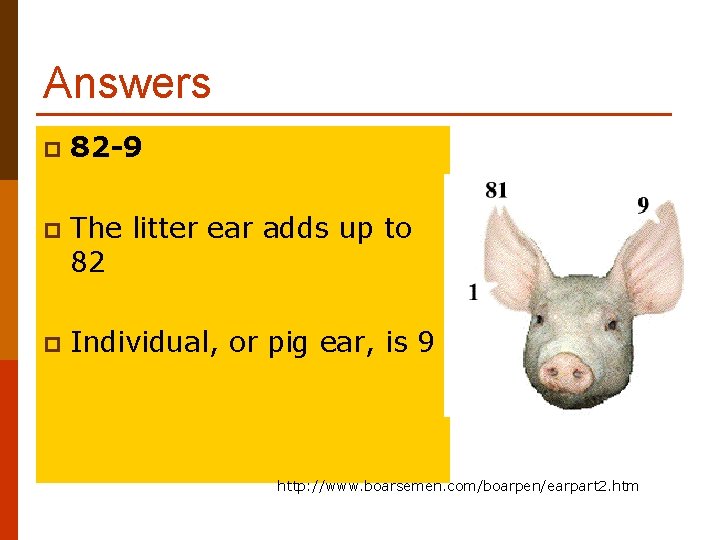 Answers

82-9

The litter ear adds up to 82

Individual, or pig ear, is 9

81

9

1

http://www.boarsemen.com/boarpen/earpart2.htm